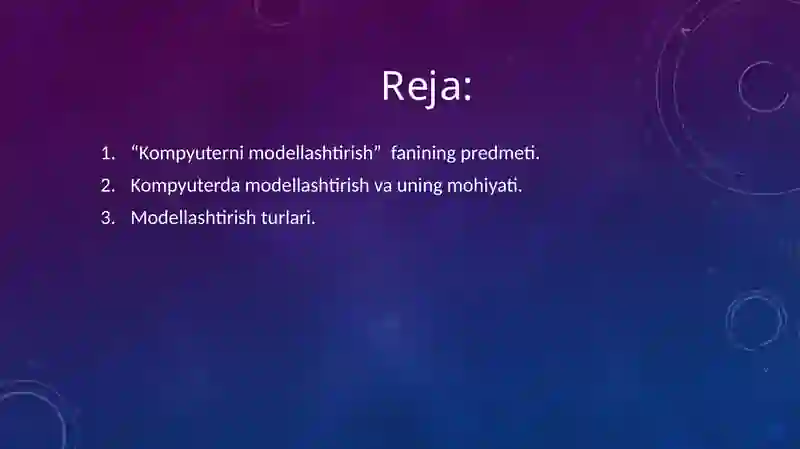 Reja:

1. “Kompyuterni modellashtirish” fanining predmeti.
2. Kompyuterda modellashtirish va uning mohiyati.
3. Modellashtirish turlari.